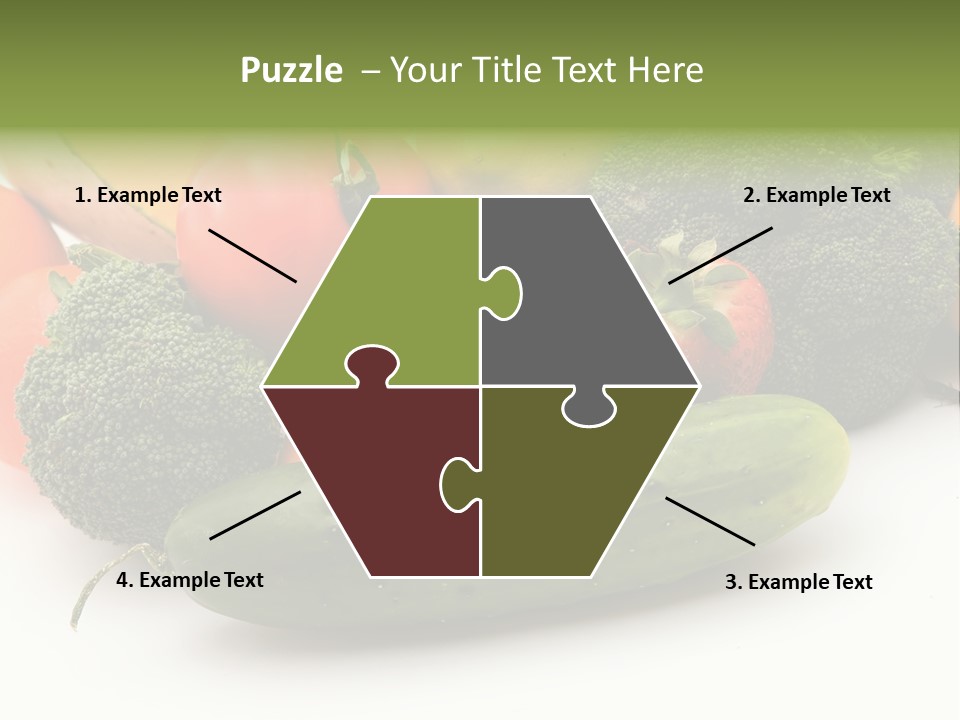 Puzzle – Your Title Text Here

1. Example Text

2. Example Text

4. Example Text

3. Example Text